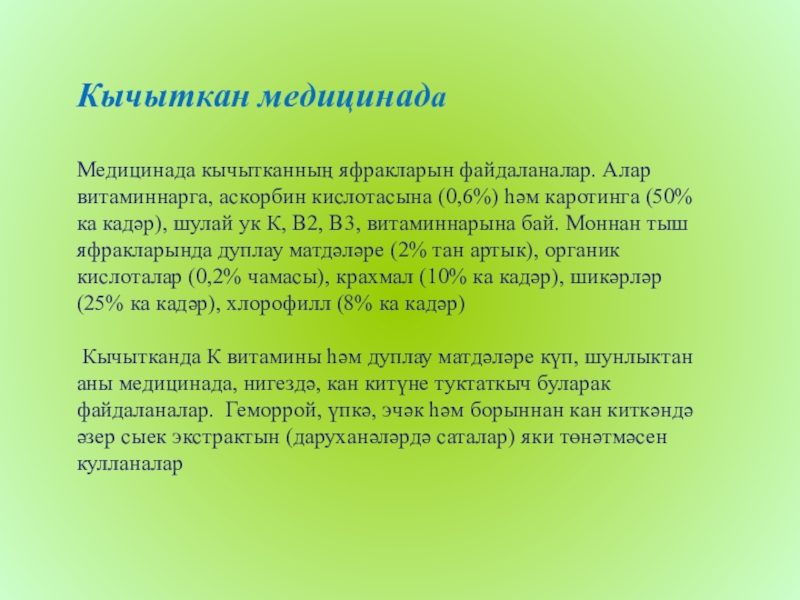 Кычыткан медицинада

Медицинада кычытканның яфракларын файдаланалар. Алар витаминнарга, аскорбин кислотасына (0,6%) һәм каротинга (50% ка кадәр), шулай ук К, В2, В3, витаминнарына бай. Моннан тыш яфракларында дуплау матдәләре (2% тан артык), органик кислоталар (0,2% чамасы), крахмал (10% ка кадәр), шикәрләр (25% ка кадәр), хлорофилл (8% ка кадәр)

Кычытканда К витамины һәм дуплау матдәләре күп, шунлыктан аны медицинада, нигездә, кан китүне туктаткыч буларак файдаланалар. Геморрой, үпкә, эчәк һәм борыннан кан киткәндә әзер сыек экстрактын (даруханәләрдә саталар) яки төнәтмәсен кулланалар